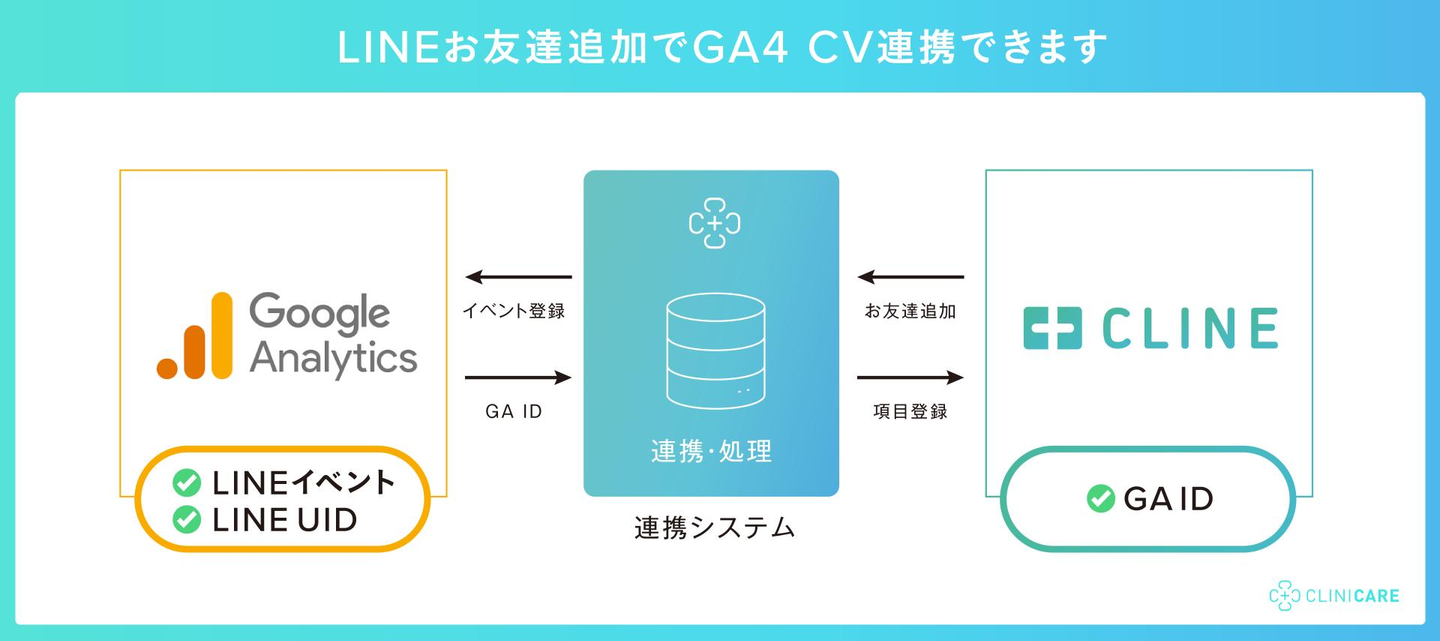 LINEお友達追加でGA4 CV連携できます

Google Analytics

LINEイベント
LINE UID

イベント登録

GA ID

連携･処理

連携システム

お友達追加

項目登録

CLINE

GA ID

CLINICARE